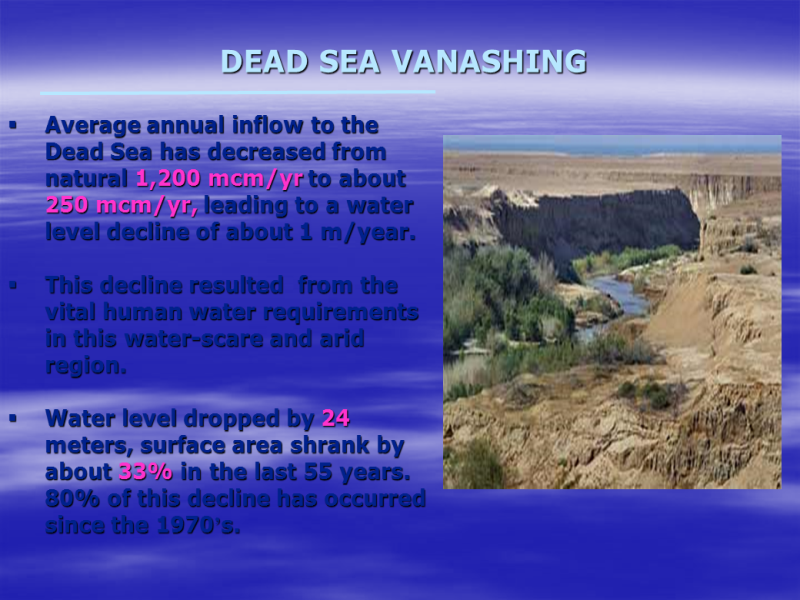 DEAD SEA VANASHING

▪ Average annual inflow to the Dead Sea has decreased from natural 1,200 mcm/yr to about 250 mcm/yr, leading to a water level decline of about 1 m/year.

▪ This decline resulted from the vital human water requirements in this water-scare and arid region.

▪ Water level dropped by 24 meters, surface area shrank by about 33% in the last 55 years. 80% of this decline has occurred since the 1970's.